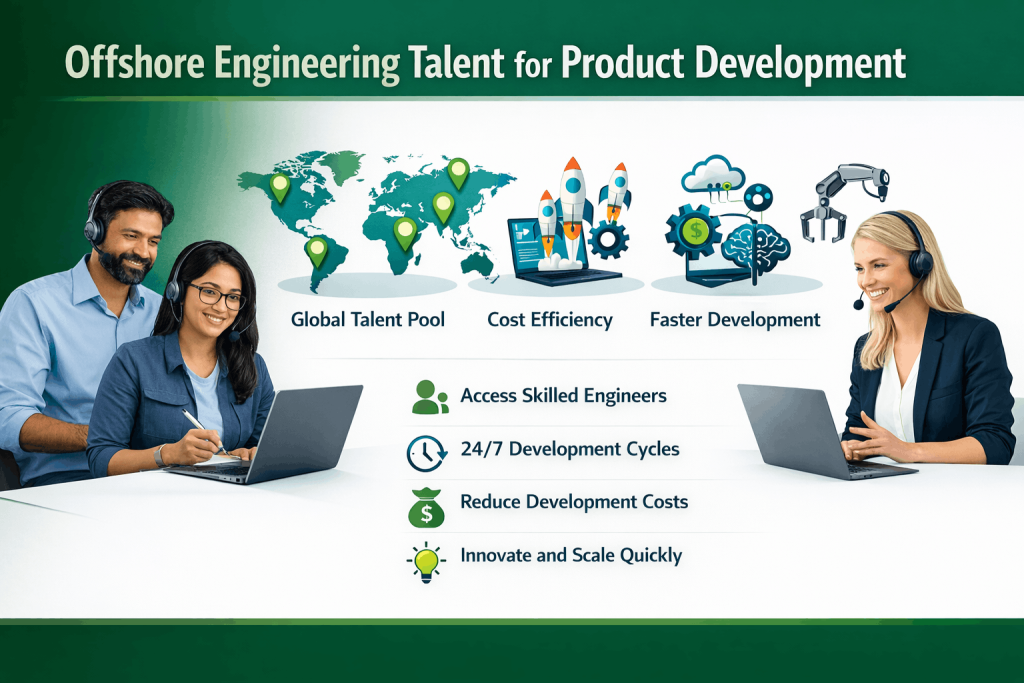 Offshore Engineering Talent for Product Development

Global Talent Pool

Cost Efficiency

Faster Development

Access Skilled Engineers

24/7 Development Cycles

Reduce Development Costs

Innovate and Scale Quickly